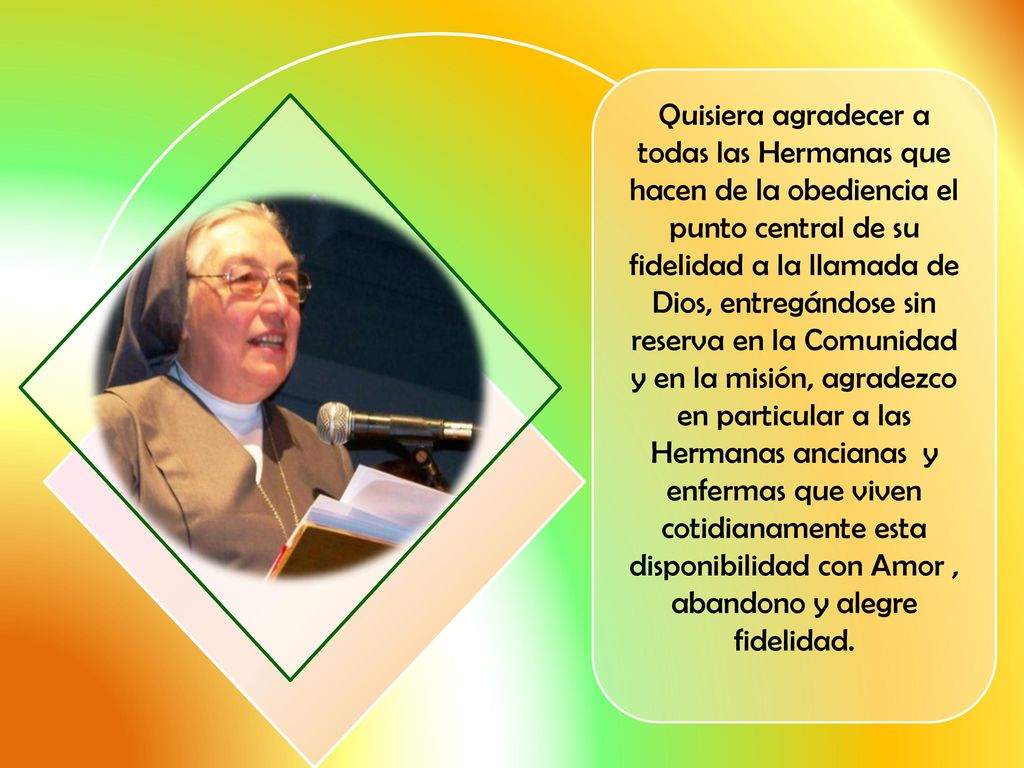 Quisiera agradecer a todas las Hermanas que hacen de la obediencia el punto central de su fidelidad a la llamada de Dios, entregándose sin reserva en la Comunidad y en la misión, agradezco en particular a las Hermanas ancianas y enfermas que viven cotidianamente esta disponibilidad con Amor , abandono y alegre fidelidad.